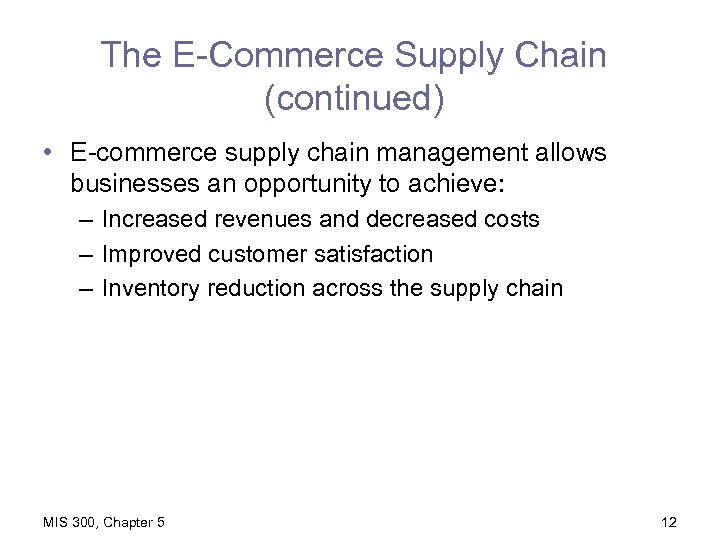 The E-Commerce Supply Chain (continued)

• E-commerce supply chain management allows businesses an opportunity to achieve:
– Increased revenues and decreased costs
– Improved customer satisfaction
– Inventory reduction across the supply chain

MIS 300, Chapter 5

12